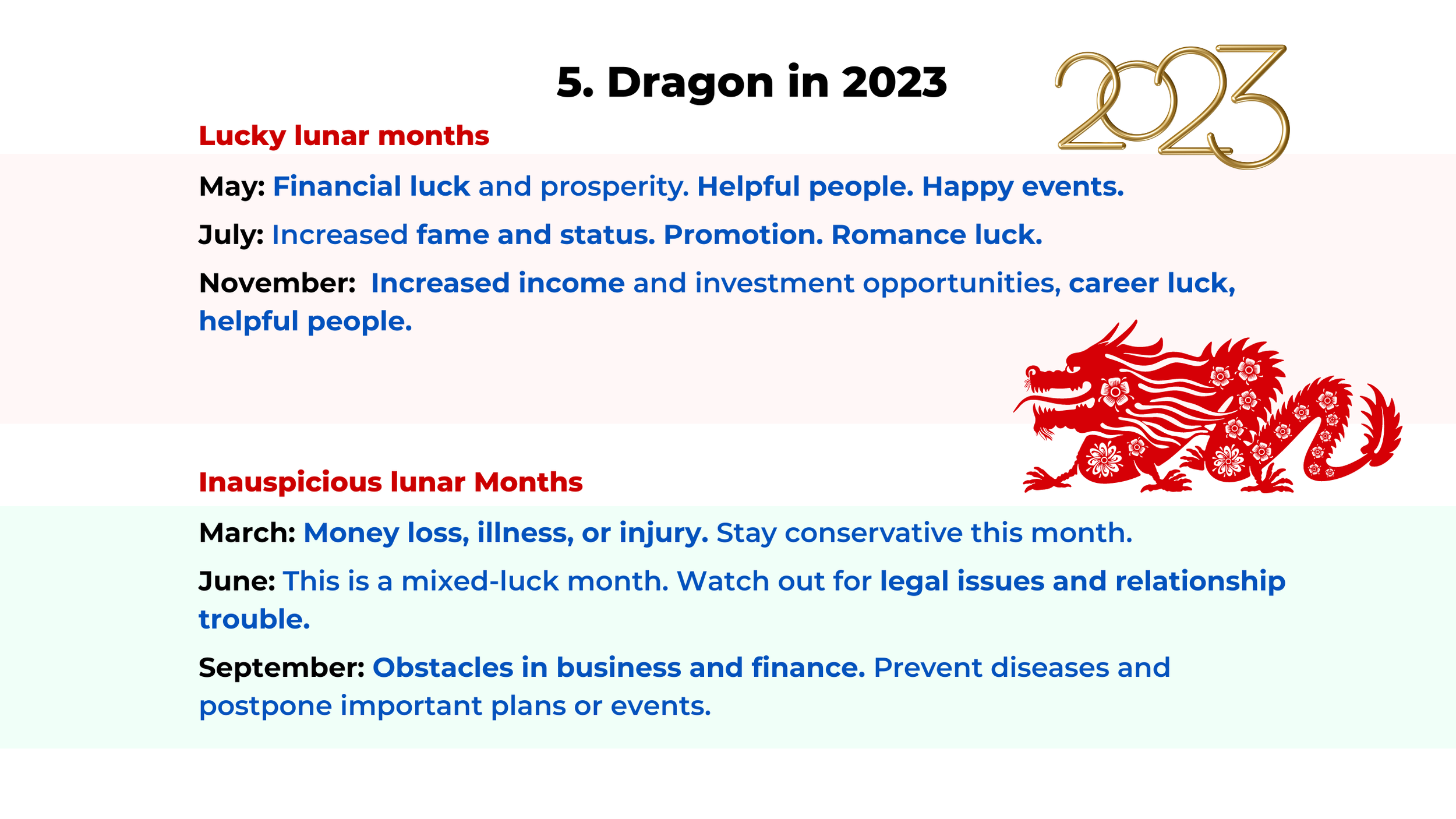 5. Dragon in 2023

2023

Lucky lunar months

May: Financial luck and prosperity. Helpful people. Happy events.

July: Increased fame and status. Promotion. Romance luck.

November: Increased income and investment opportunities, career luck, helpful people.

Inauspicious lunar Months

March: Money loss, illness, or injury. Stay conservative this month.

June: This is a mixed-luck month. Watch out for legal issues and relationship trouble.

September: Obstacles in business and finance. Prevent diseases and postpone important plans or events.